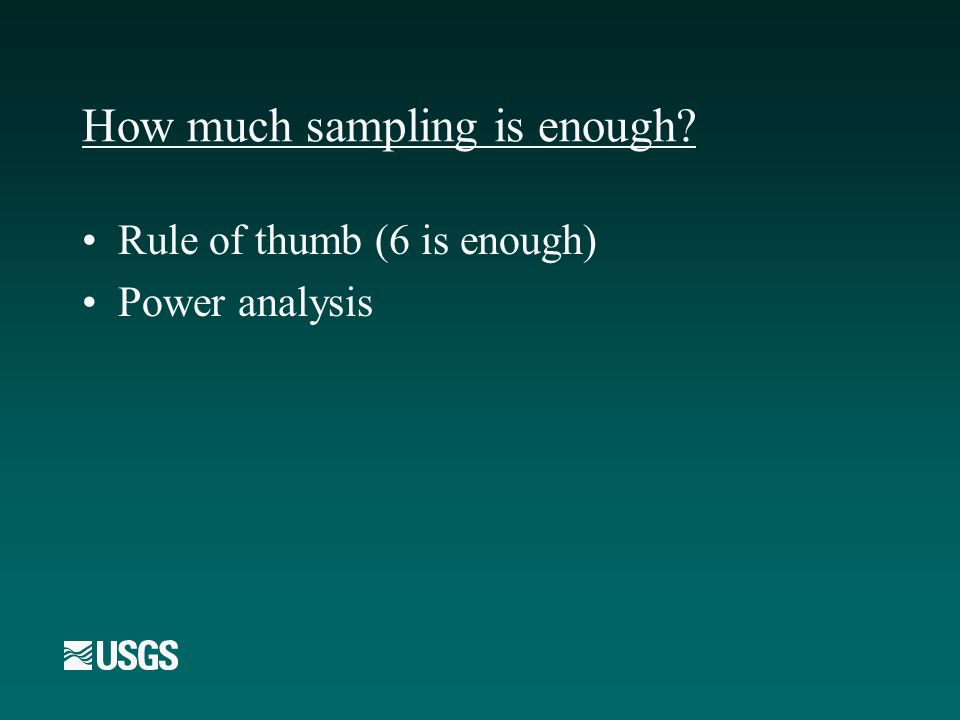 How much sampling is enough?

• Rule of thumb (6 is enough)
• Power analysis

USGS